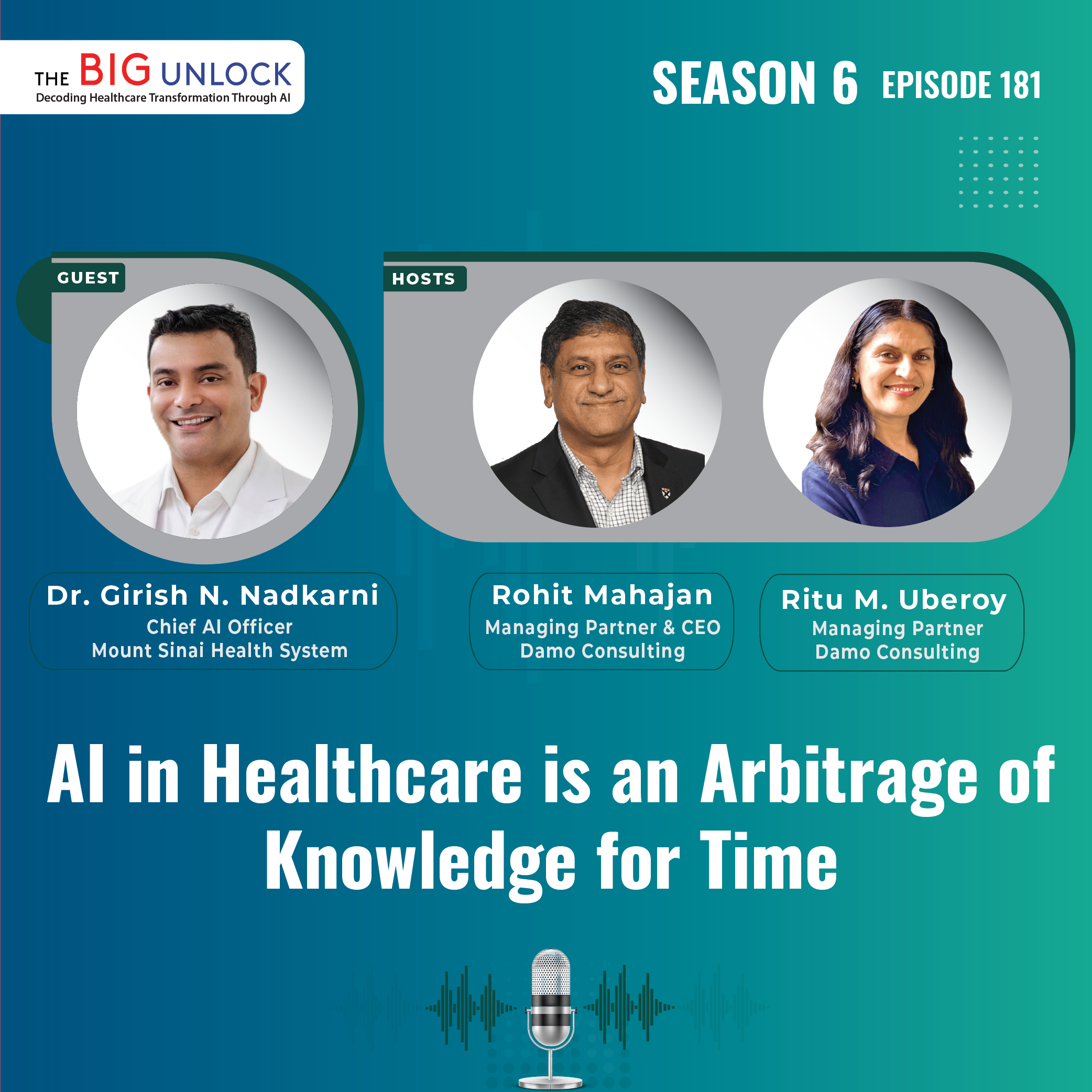 THE BIG UNLOCK
Decoding Healthcare Transformation Through AI

SEASON 6 EPISODE 181

GUEST

HOSTS

Dr. Girish N. Nadkarni
Chief AI Officer
Mount Sinai Health System

Rohit Mahajan
Managing Partner & CEO
Damo Consulting

Ritu M. Uberoy
Managing Partner
Damo Consulting

AI in Healthcare is an Arbitrage of Knowledge for Time